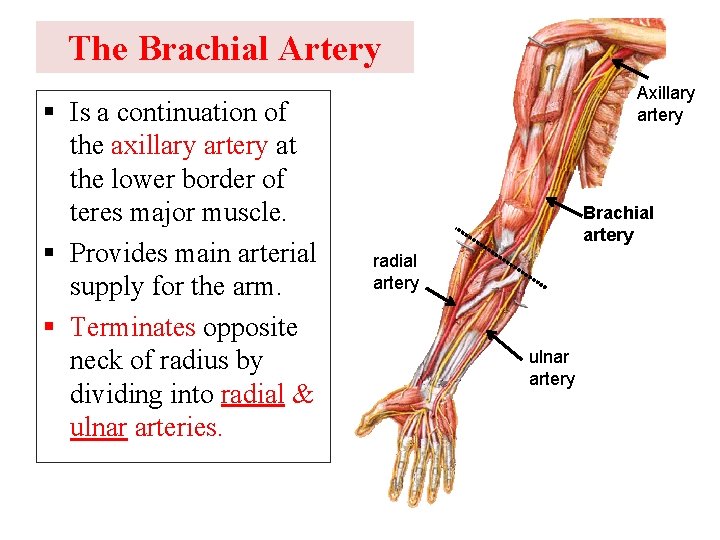 The Brachial Artery

▪ Is a continuation of the axillary artery at the lower border of teres major muscle.

▪ Provides main arterial supply for the arm.

▪ Terminates opposite neck of radius by dividing into radial & ulnar arteries.

Axillary artery

Brachial artery

radial artery

ulnar artery